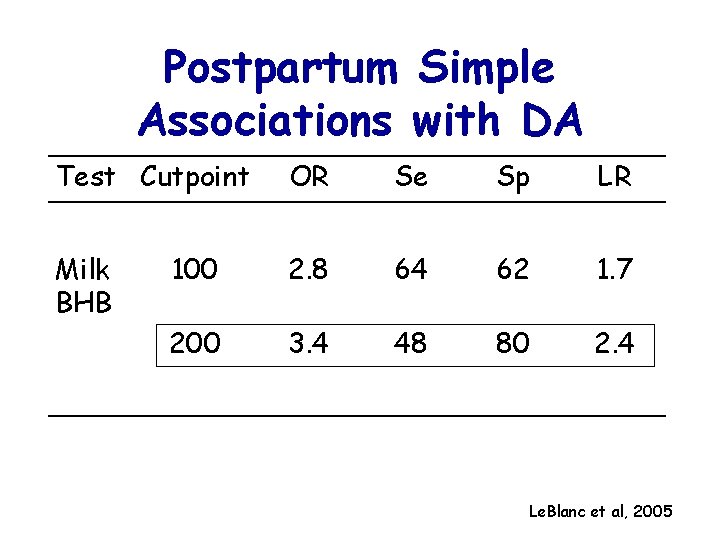 Postpartum Simple Associations with DA

| Test | Cutpoint | OR | Se | Sp | LR |
|---|---|---|---|---|---|
| Milk BHB | 100 | 2.8 | 64 | 62 | 1.7 |
| | 200 | 3.4 | 48 | 80 | 2.4 |

LeBlanc et al, 2005